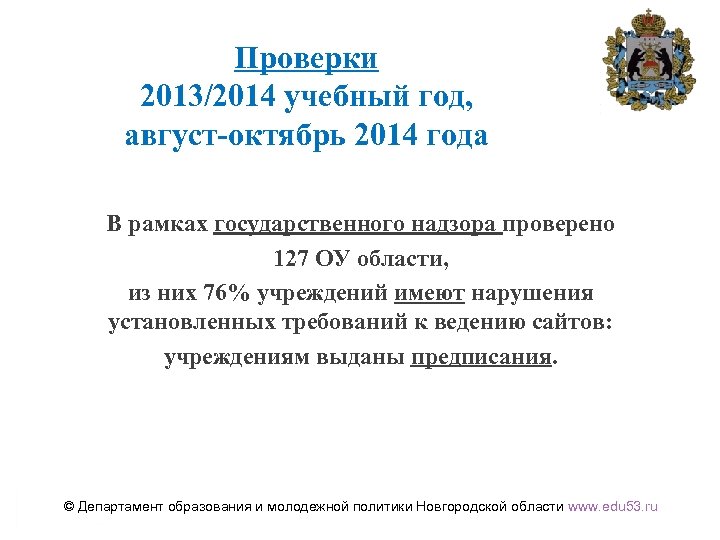 Проверки
2013/2014 учебный год,
август-октябрь 2014 года

В рамках государственного надзора проверено 127 ОУ области,
из них 76% учреждений имеют нарушения установленных требований к ведению сайтов:
учреждениям выданы предписания.

© Департамент образования и молодежной политики Новгородской области www.edu53.ru